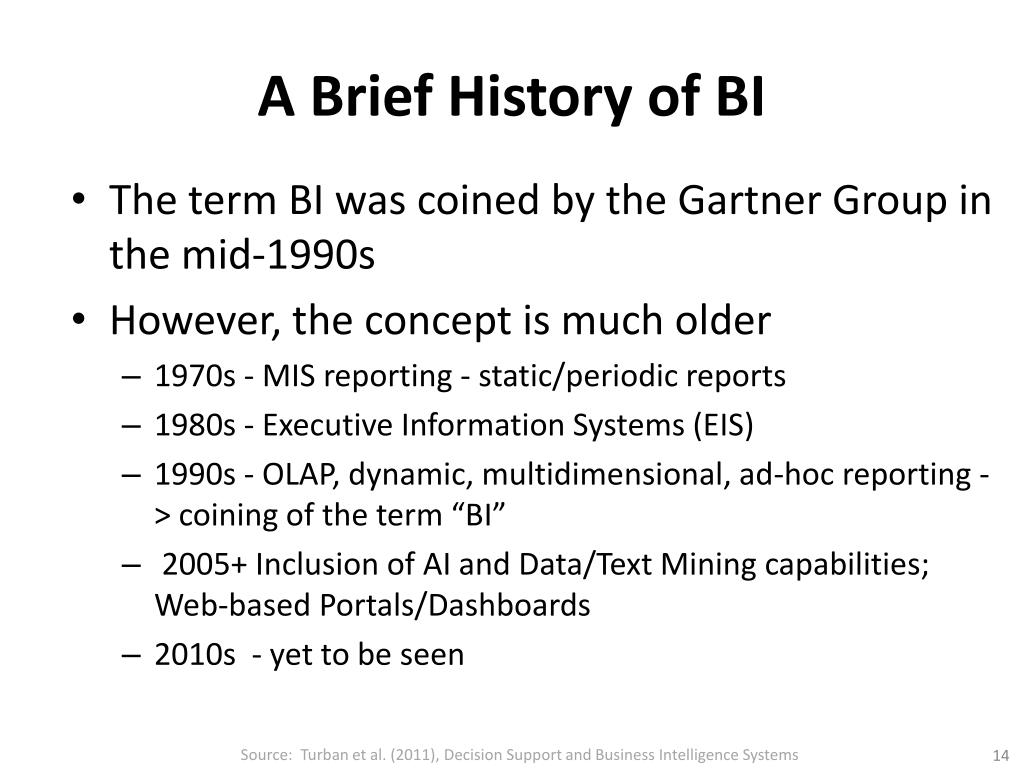 A Brief History of BI

• The term BI was coined by the Gartner Group in the mid-1990s
• However, the concept is much older
– 1970s - MIS reporting - static/periodic reports
– 1980s - Executive Information Systems (EIS)
– 1990s - OLAP, dynamic, multidimensional, ad-hoc reporting -> coining of the term “BI”
– 2005+ Inclusion of AI and Data/Text Mining capabilities; Web-based Portals/Dashboards
– 2010s - yet to be seen

Source: Turban et al. (2011), Decision Support and Business Intelligence Systems

14